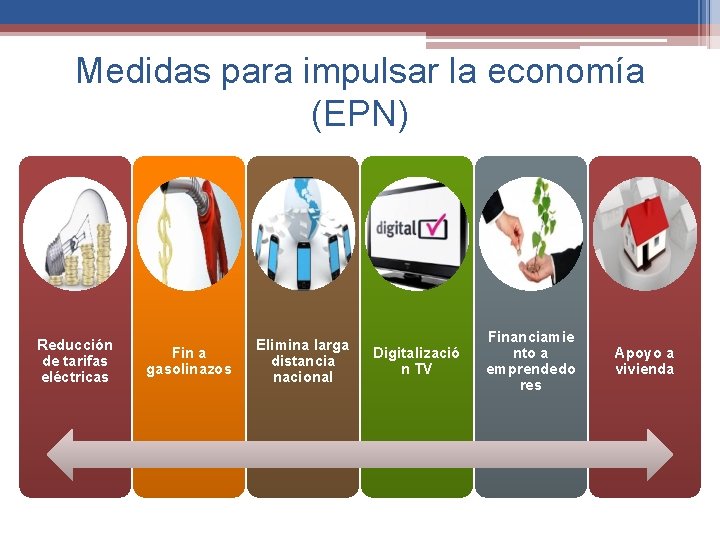 Medidas para impulsar la economía (EPN)

digital

Reducción de tarifas eléctricas

Fin a gasolinazos

Elimina larga distancia nacional

Digitalización TV

Financiamiento a emprendedores

Apoyo a vivienda